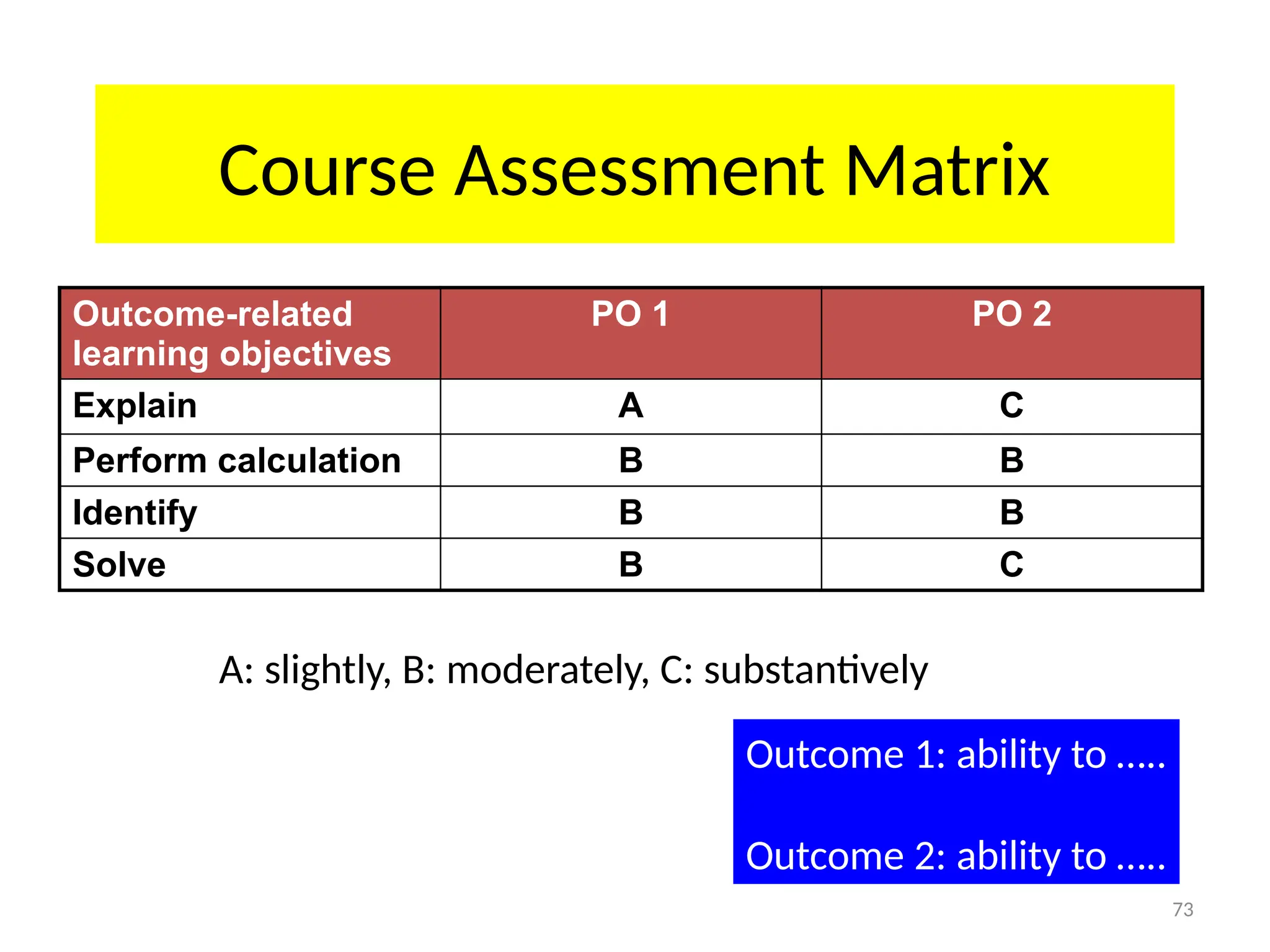 Course Assessment Matrix

| Outcome-related learning objectives | PO 1 | PO 2 |
|---|---|---|
| Explain | A | C |
| Perform calculation | B | B |
| Identify | B | B |
| Solve | B | C |

A: slightly, B: moderately, C: substantively

Outcome 1: ability to .....

Outcome 2: ability to .....

73